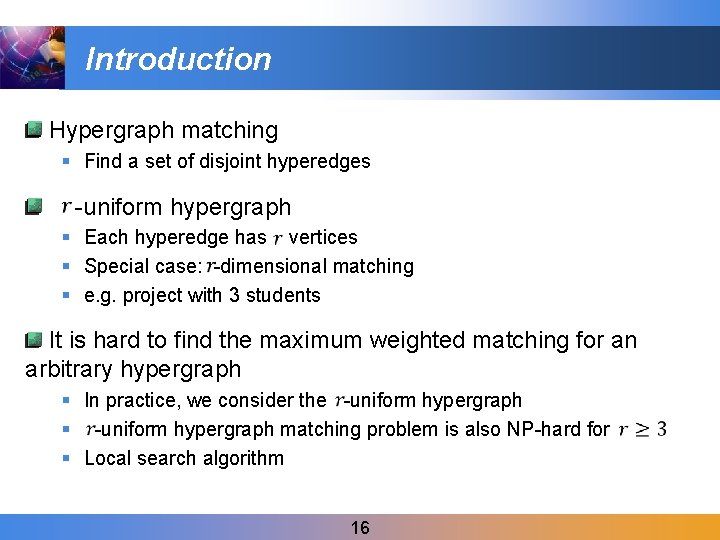 Introduction

Hypergraph matching
- Find a set of disjoint hyperedges

$r$-uniform hypergraph
- Each hyperedge has $r$ vertices
- Special case: $r$-dimensional matching
- e.g. project with 3 students

It is hard to find the maximum weighted matching for an arbitrary hypergraph
- In practice, we consider the $r$-uniform hypergraph
- $r$-uniform hypergraph matching problem is also NP-hard for $r \geq 3$
- Local search algorithm

16